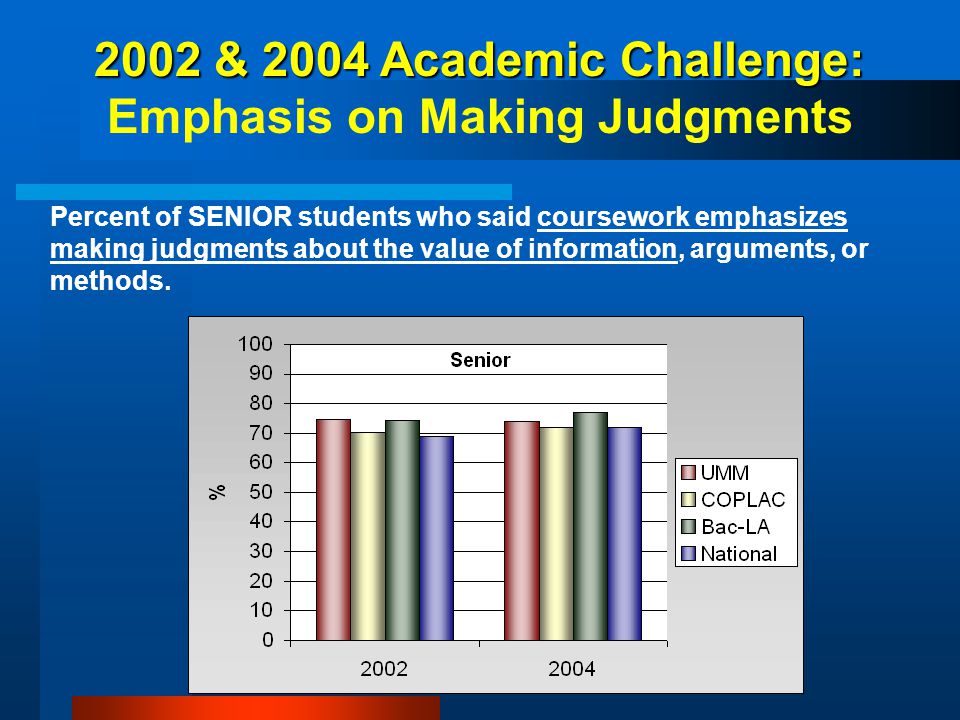 2002 & 2004 Academic Challenge:
Emphasis on Making Judgments

Percent of SENIOR students who said coursework emphasizes making judgments about the value of information, arguments, or methods.

Senior

100
90
80
70
60
50
40
30
20
10
0

%

2002
2004

UMM
COPLAC
Bac-LA
National